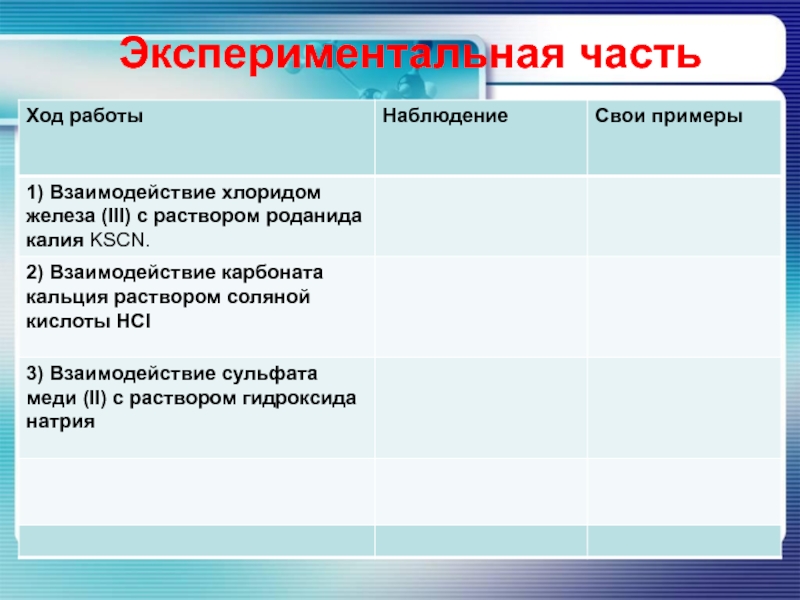 Экспериментальная часть

| Ход работы | Наблюдение | Свои примеры |
|---|---|---|
| 1) Взаимодействие хлоридом железа (III) с раствором роданида калия KSCN. | | |
| 2) Взаимодействие карбоната кальция раствором соляной кислоты HCl | | |
| 3) Взаимодействие сульфата меди (II) с раствором гидроксида натрия | | |
| | | |
| | | |